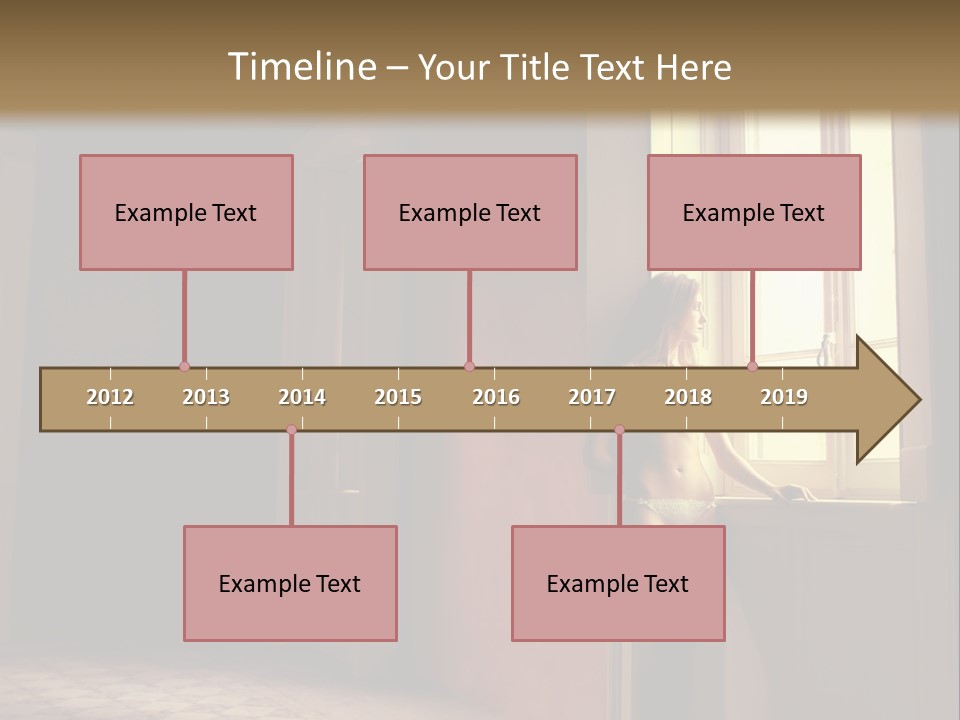 Timeline – Your Title Text Here

Example Text

Example Text

Example Text

2012 2013 2014 2015 2016 2017 2018 2019

Example Text

Example Text